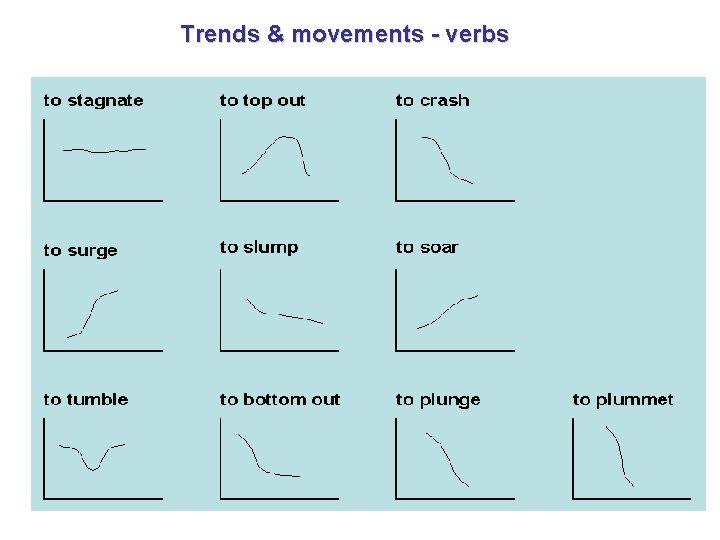 Trends & movements - verbs

to stagnate

to top out

to crash

to surge

to slump

to soar

to tumble

to bottom out

to plunge

to plummet